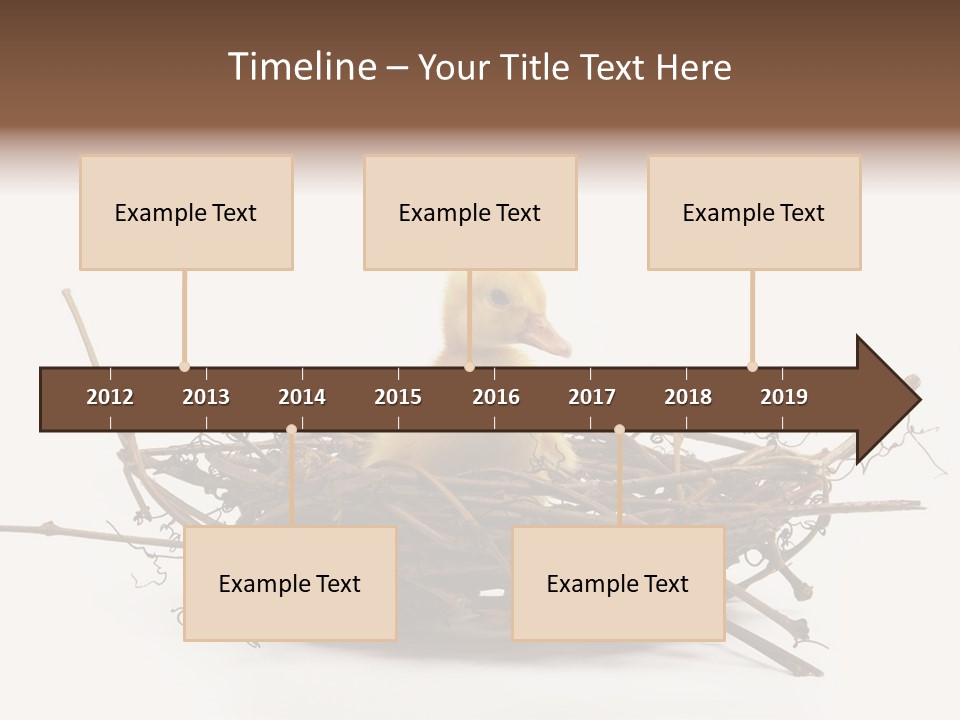 Timeline – Your Title Text Here

Example Text

Example Text

Example Text

2012 2013 2014 2015 2016 2017 2018 2019

Example Text

Example Text